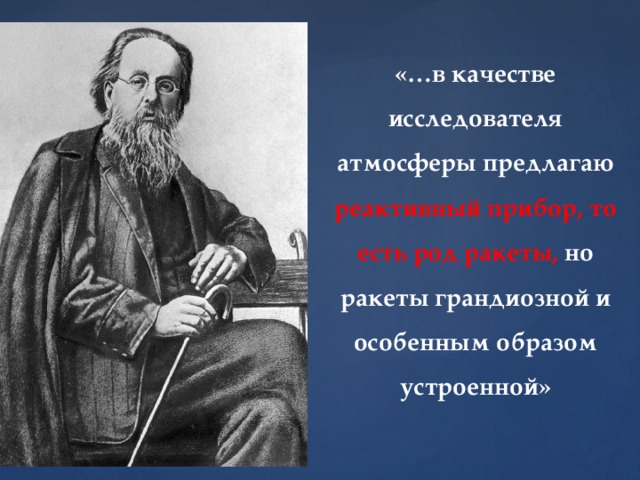 «…в качестве исследователя атмосферы предлагаю реактивный прибор, то есть род ракеты, но ракеты грандиозной и особенным образом устроенной»